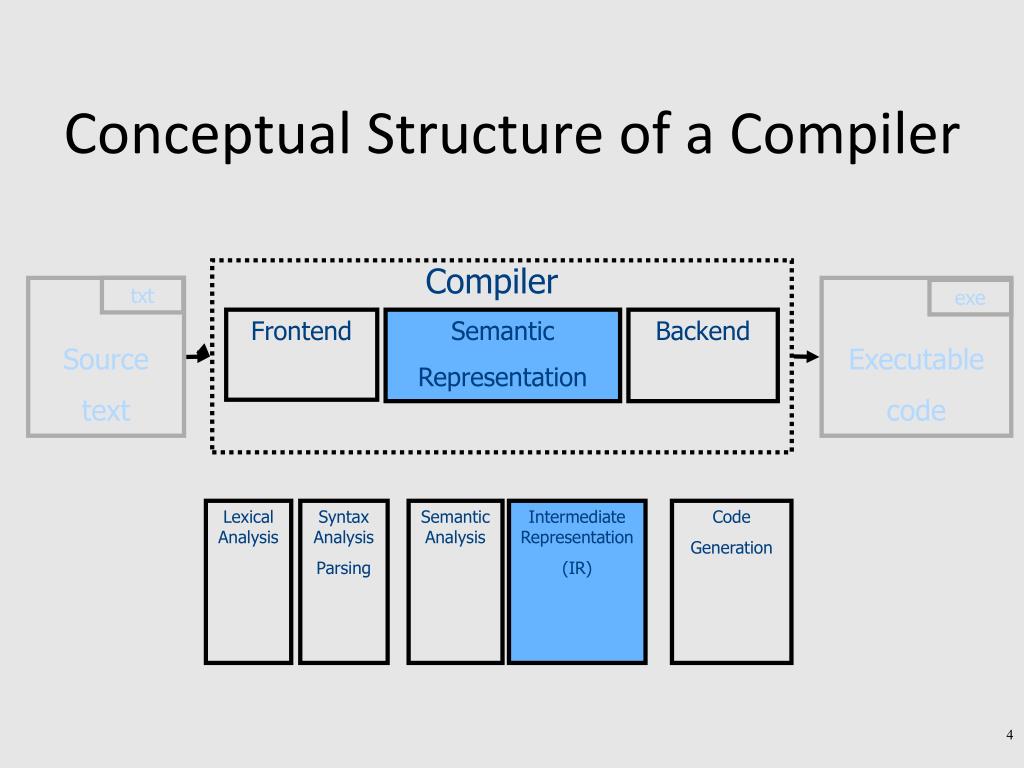 Conceptual Structure of a Compiler

txt

Source text

Compiler

Frontend

Semantic Representation

Backend

exe

Executable code

Lexical Analysis

Syntax Analysis

Parsing

Semantic Analysis

Intermediate Representation

(IR)

Code

Generation

4